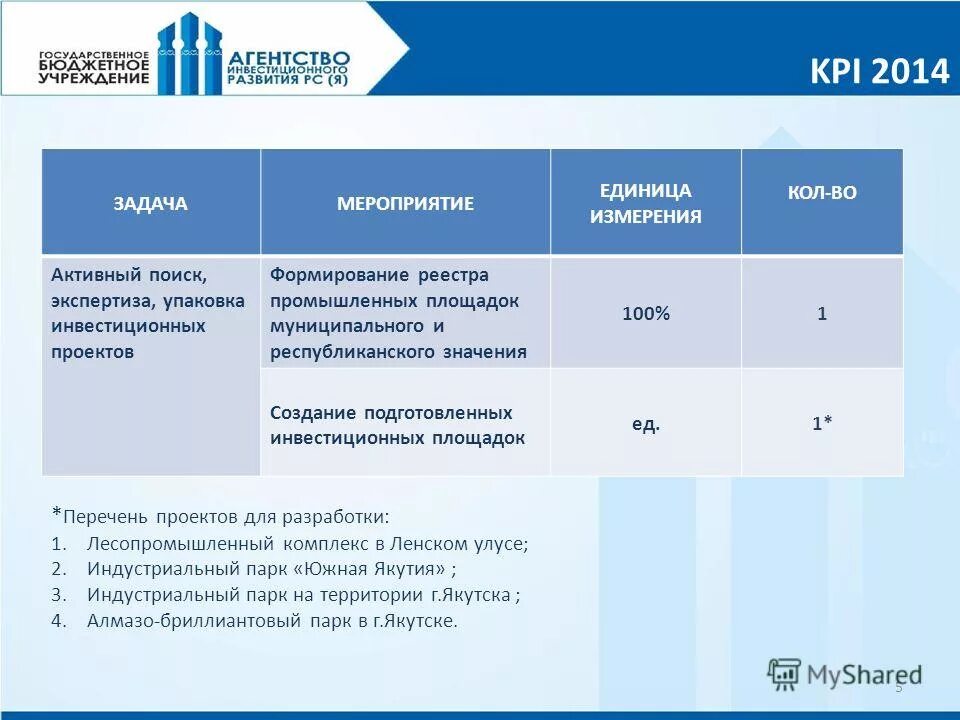 ГОСУДАРСТВЕННОЕ БЮДЖЕТНОЕ УЧРЕЖДЕНИЕ АГЕНТСТВО ИНВЕСТИЦИОННОГО РАЗВИТИЯ РС (Я)

KPI 2014

| ЗАДАЧА | МЕРОПРИЯТИЕ | ЕДИНИЦА ИЗМЕРЕНИЯ | КОЛ-ВО |
|---|---|---|---|
| Активный поиск, экспертиза, упаковка инвестиционных проектов | Формирование реестра промышленных площадок муниципального и республиканского значения | 100% | 1 |
| | Создание подготовленных инвестиционных площадок | ед. | 1* |

*Перечень проектов для разработки:
1. Лесопромышленный комплекс в Ленском улусе;
2. Индустриальный парк «Южная Якутия» ;
3. Индустриальный парк на территории г.Якутска ;
4. Алмазо-бриллиантовый парк в г.Якутске.

MyShared

5